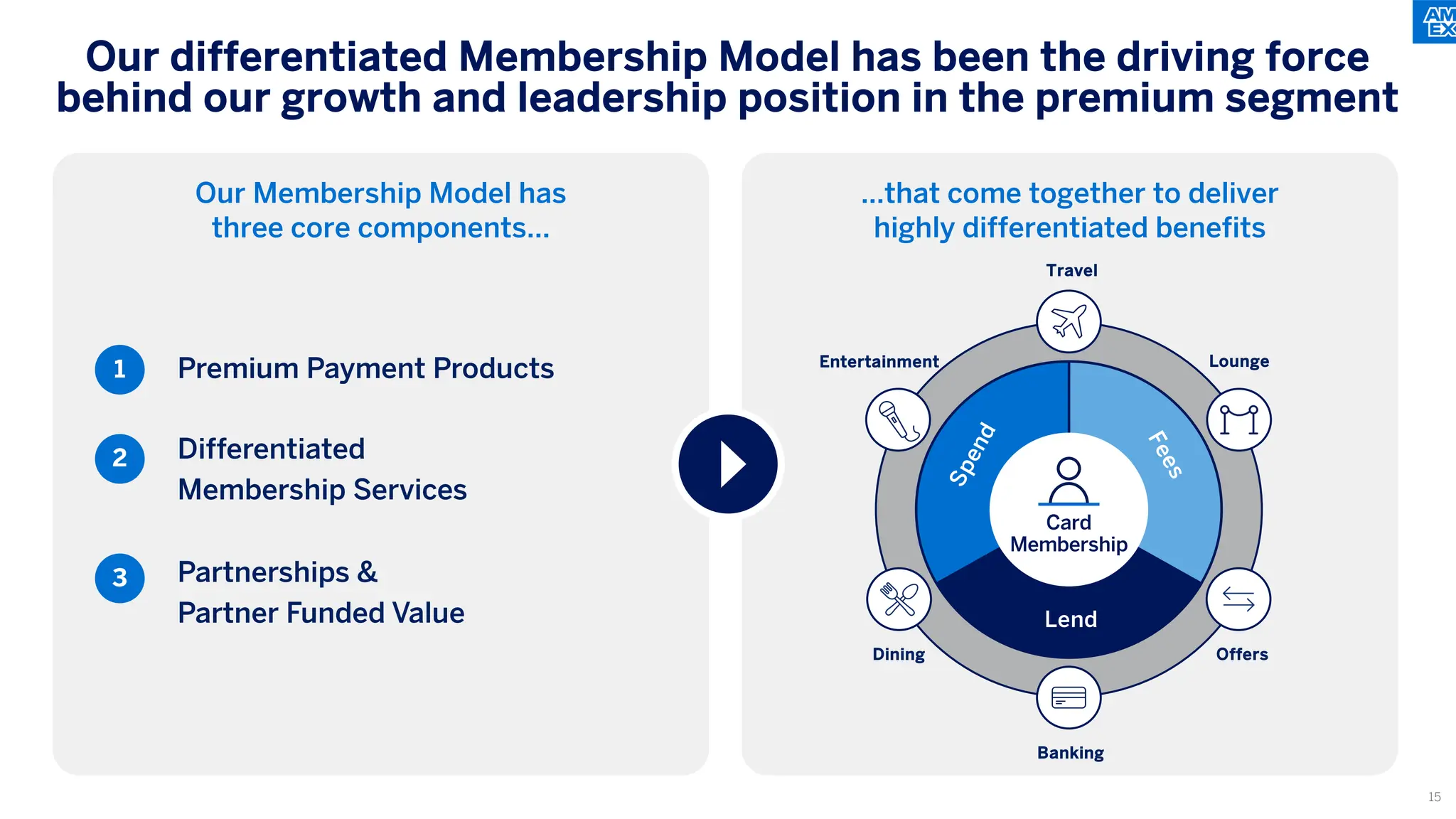 AM EX

Our differentiated Membership Model has been the driving force behind our growth and leadership position in the premium segment

Our Membership Model has three core components...

1 Premium Payment Products

2 Differentiated Membership Services

3 Partnerships & Partner Funded Value

...that come together to deliver highly differentiated benefits

Travel

Entertainment

Lounge

Spend

Fees

Card Membership

Lend

Dining

Offers

Banking

15